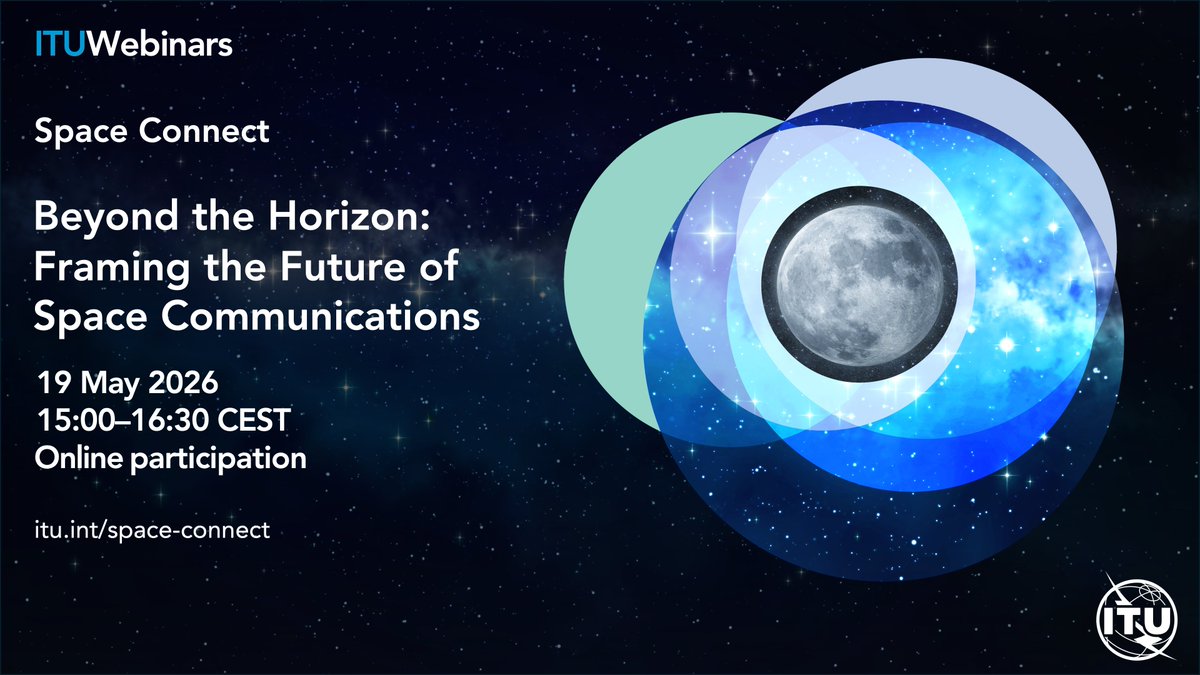 ITUWebinars

Space Connect

Beyond the Horizon: Framing the Future of Space Communications

19 May 2026
15:00–16:30 CEST
Online participation

itu.int/space-connect

ITU